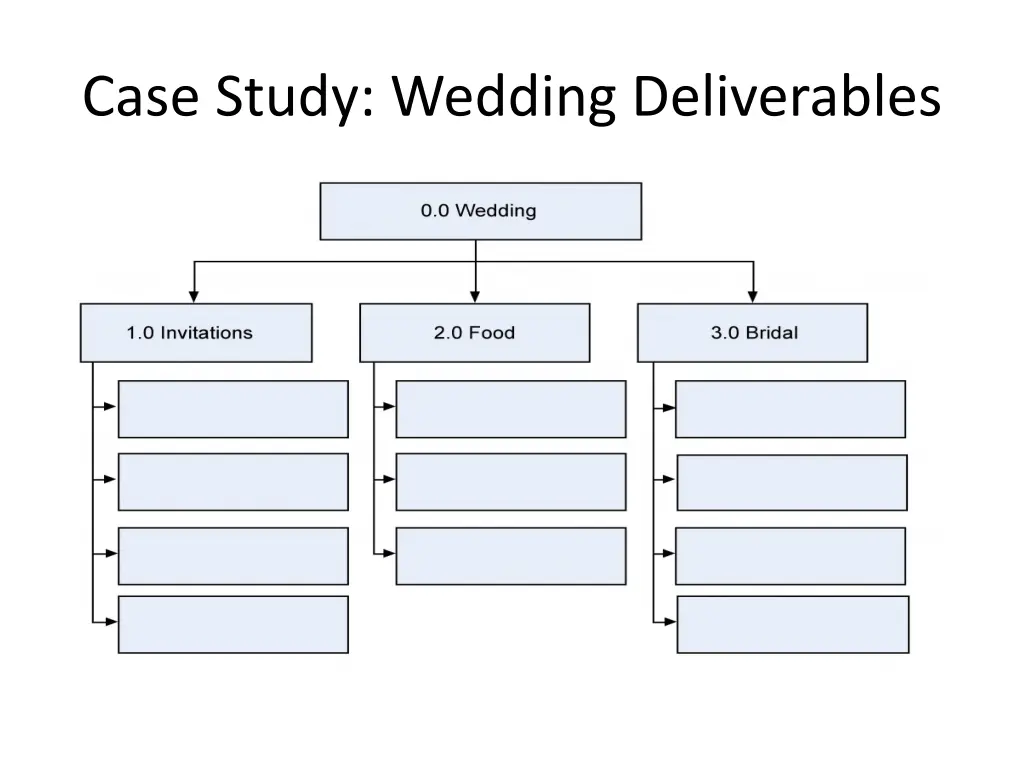 Case Study: Wedding Deliverables

0.0 Wedding

1.0 Invitations

2.0 Food

3.0 Bridal